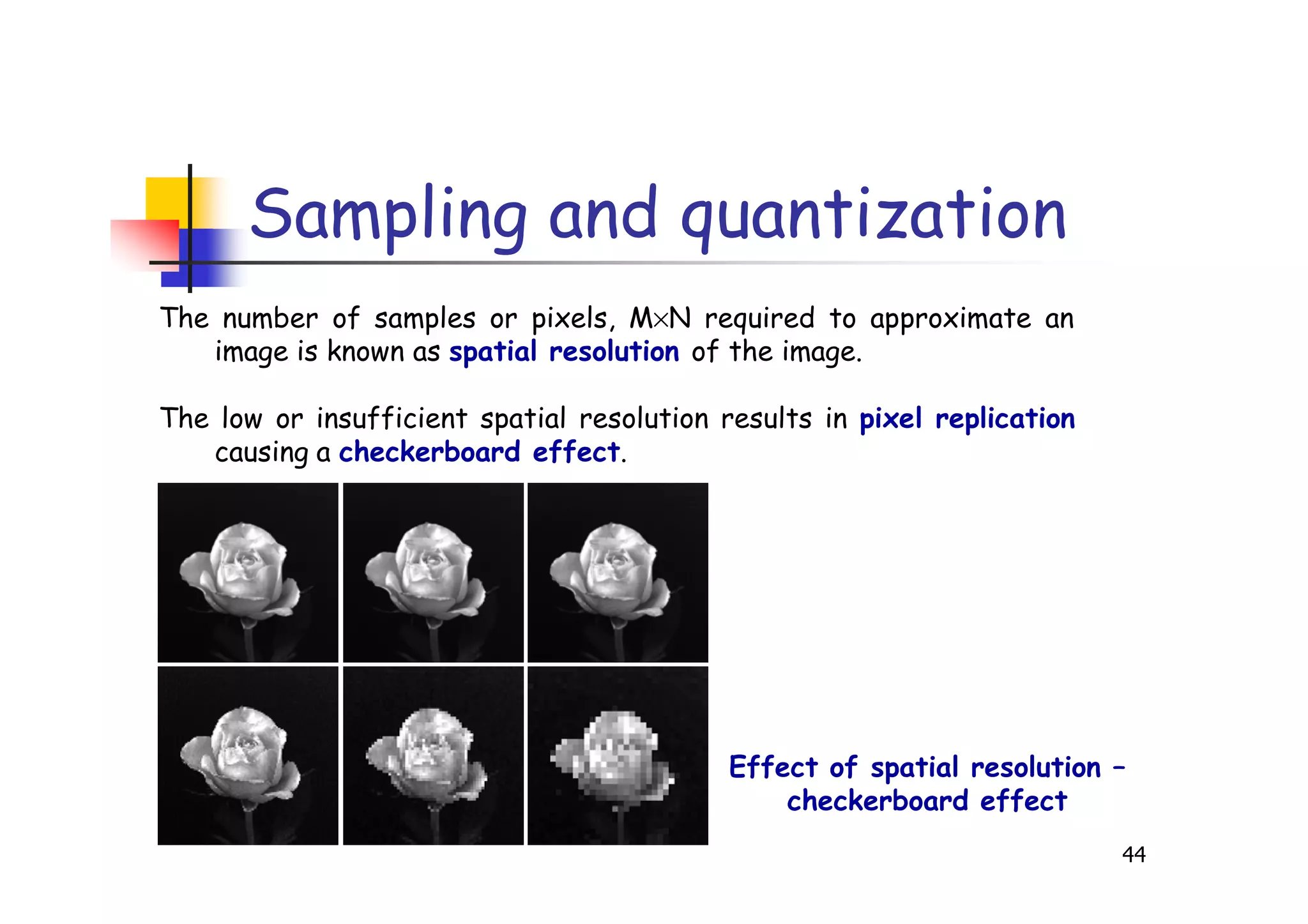 Sampling and quantization

The number of samples or pixels, $M \times N$ required to approximate an image is known as spatial resolution of the image.

The low or insufficient spatial resolution results in pixel replication causing a checkerboard effect.

Effect of spatial resolution – checkerboard effect

44